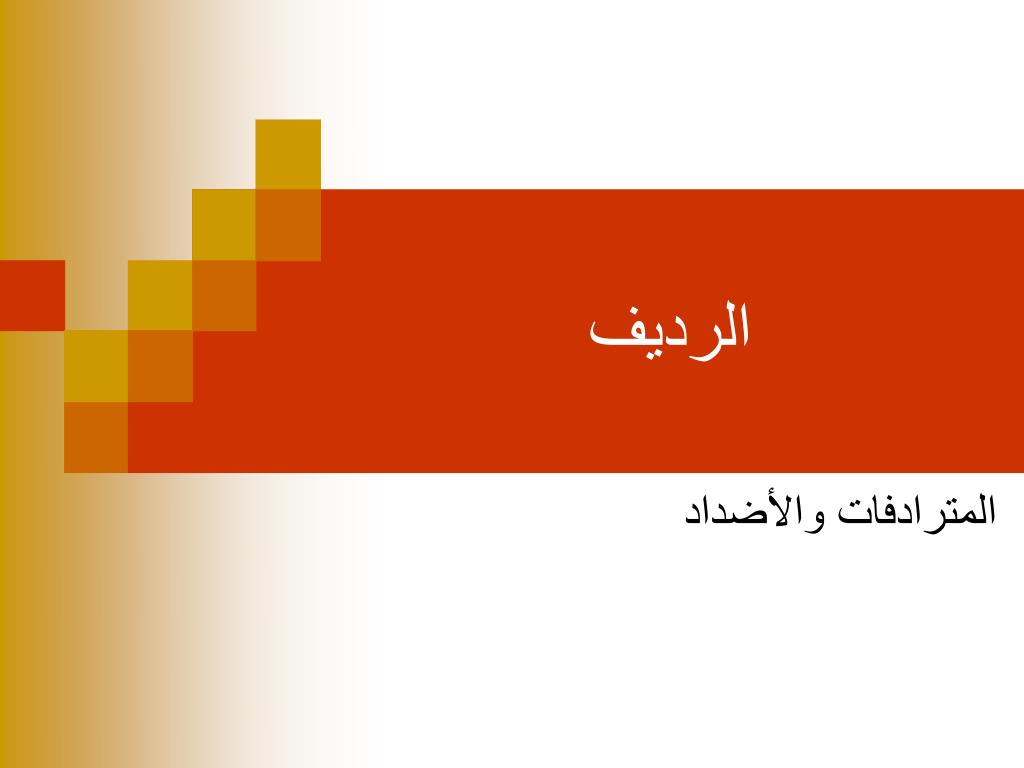 الرديف

المترادفات والأضداد